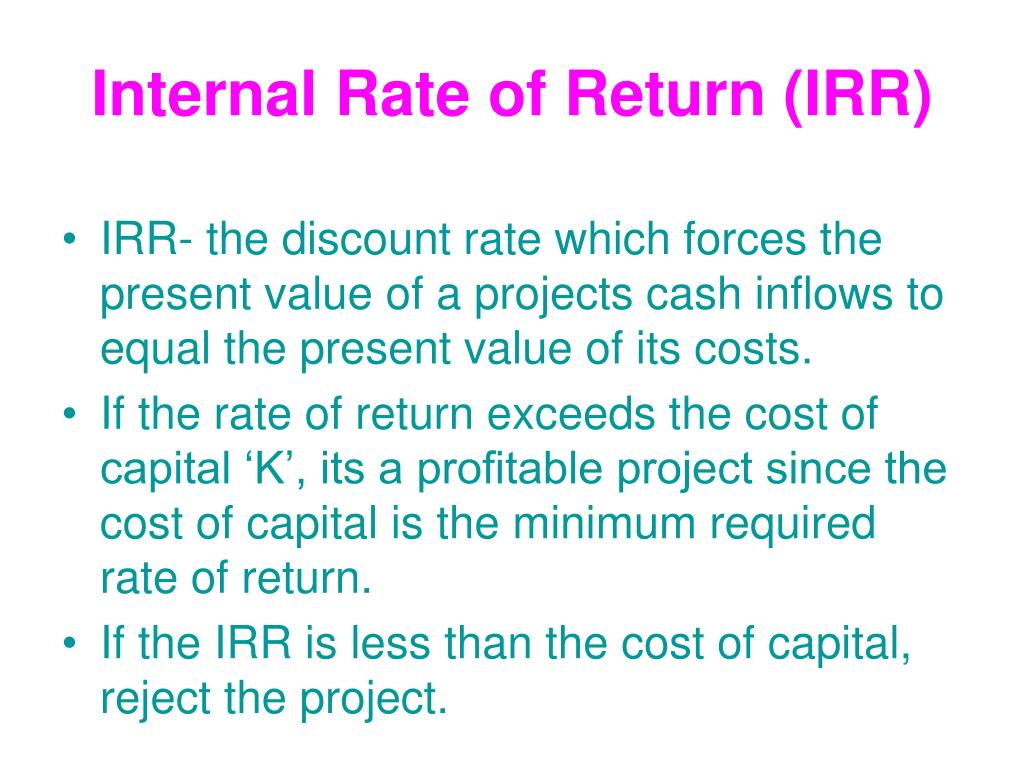 Internal Rate of Return (IRR)

• IRR- the discount rate which forces the present value of a projects cash inflows to equal the present value of its costs.
• If the rate of return exceeds the cost of capital ‘K’, its a profitable project since the cost of capital is the minimum required rate of return.
• If the IRR is less than the cost of capital, reject the project.